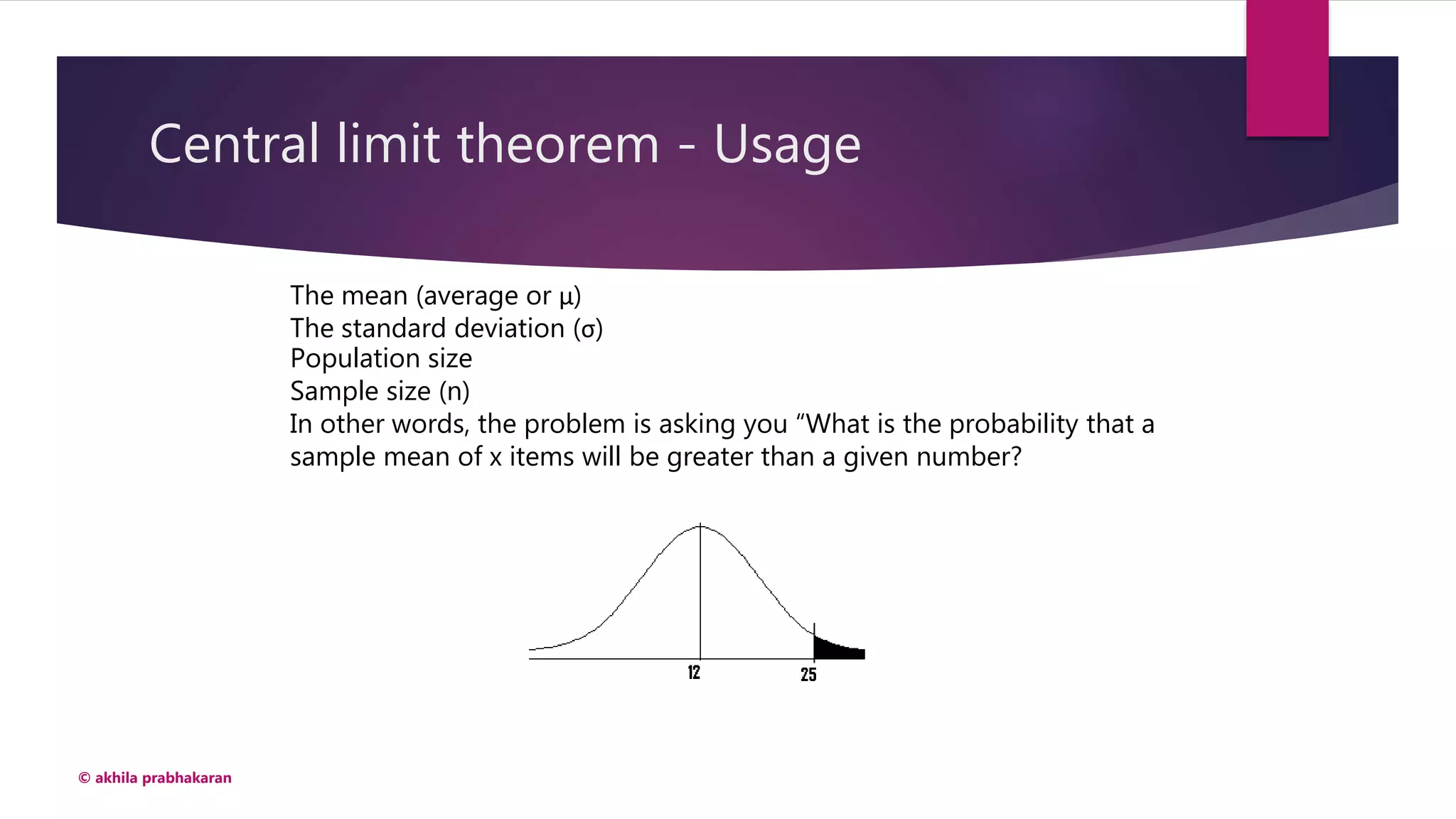 Central limit theorem - Usage

The mean (average or μ)
The standard deviation (σ)
Population size
Sample size (n)
In other words, the problem is asking you “What is the probability that a sample mean of x items will be greater than a given number?

12
25

© akhila prabhakaran